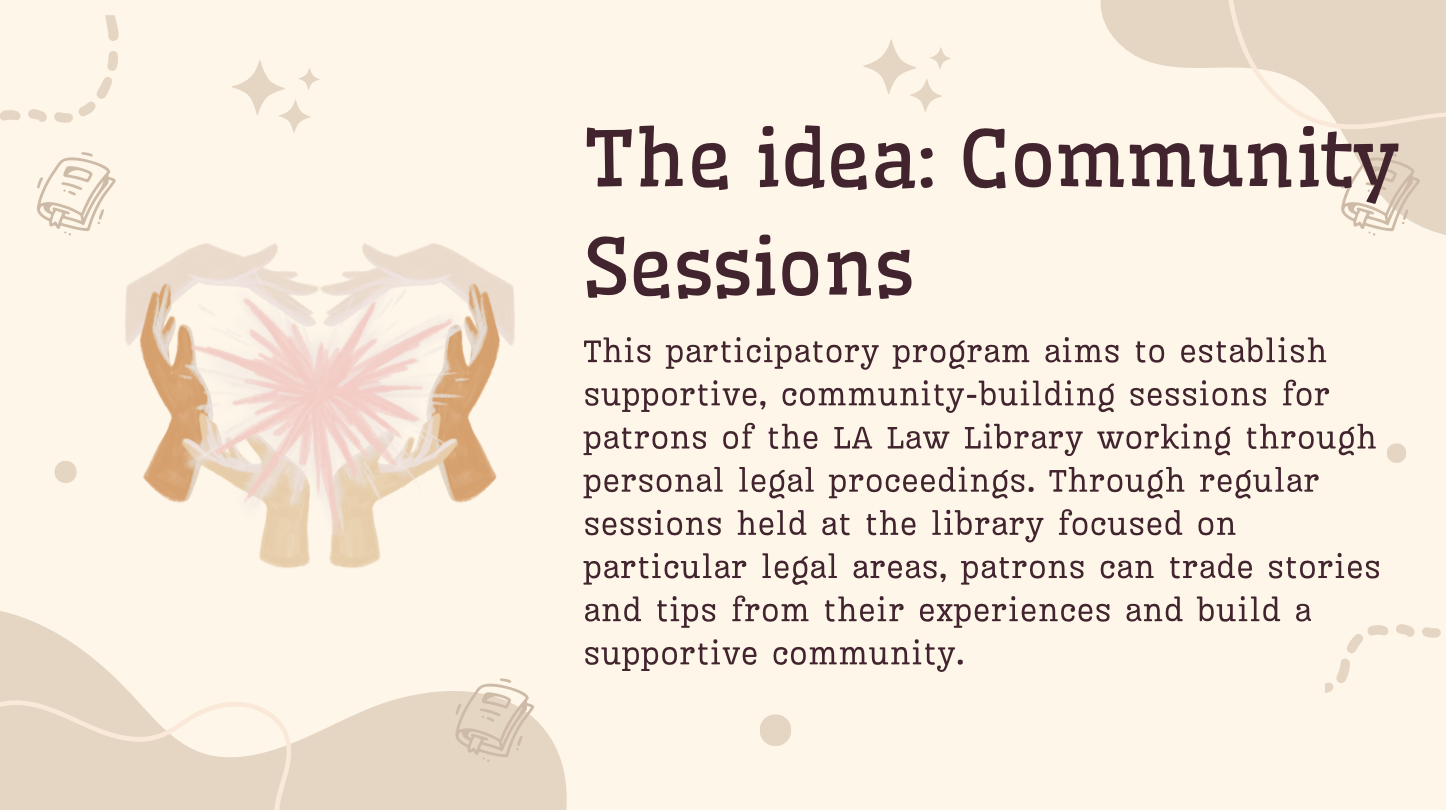 The idea: Community Sessions

This participatory program aims to establish supportive, community-building sessions for patrons of the LA Law Library working through personal legal proceedings. Through regular sessions held at the library focused on particular legal areas, patrons can trade stories and tips from their experiences and build a supportive community.